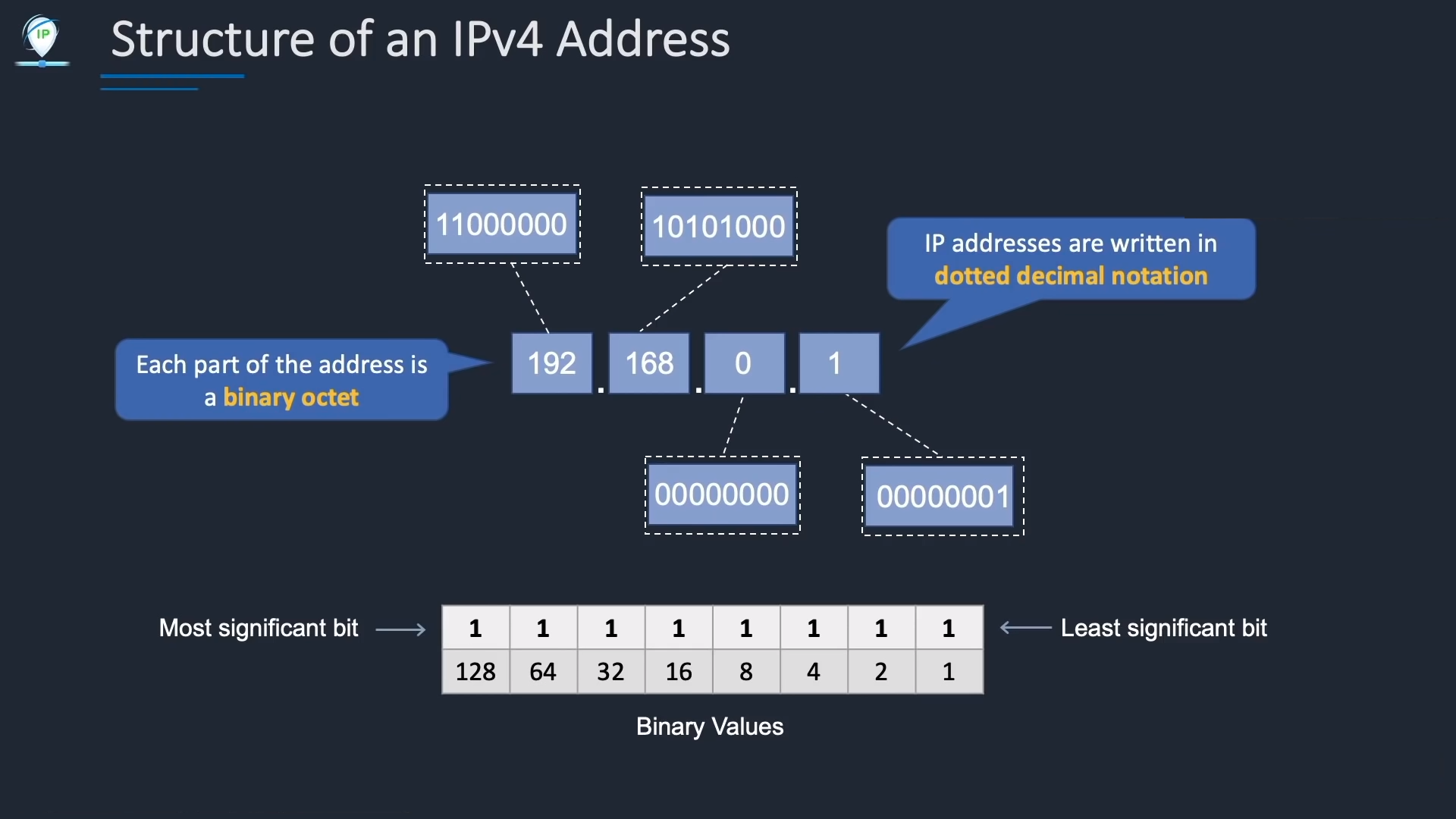 IP

Structure of an IPv4 Address

11000000

10101000

IP addresses are written in dotted decimal notation

Each part of the address is a binary octet

192 . 168 . 0 . 1

00000000

00000001

Most significant bit

| 1 | 1 | 1 | 1 | 1 | 1 | 1 | 1 |
|---|---|---|---|---|---|---|---|
| 128 | 64 | 32 | 16 | 8 | 4 | 2 | 1 |

Least significant bit

Binary Values